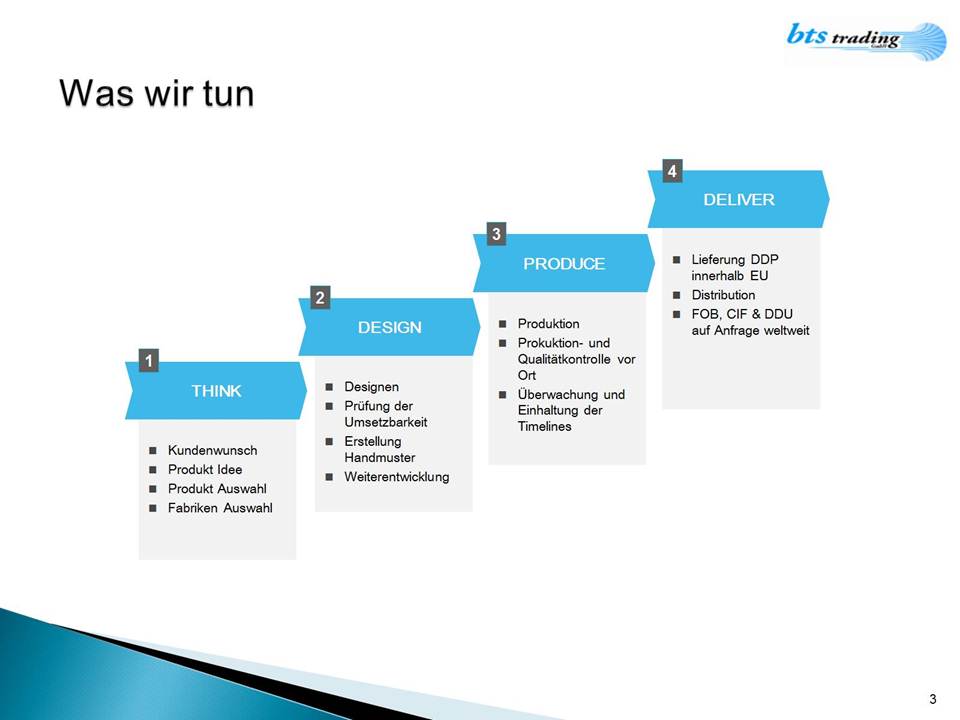 bts trading GmbH

Was wir tun

1
THINK
- Kundenwunsch
- Produkt Idee
- Produkt Auswahl
- Fabriken Auswahl

2
DESIGN
- Designen
- Prüfung der Umsetzbarkeit
- Erstellung Handmuster
- Weiterentwicklung

3
PRODUCE
- Produktion
- Prokuktion- und Qualitätkontrolle vor Ort
- Überwachung und Einhaltung der Timelines

4
DELIVER
- Lieferung DDP innerhalb EU
- Distribution
- FOB, CIF & DDU auf Anfrage weltweit

3